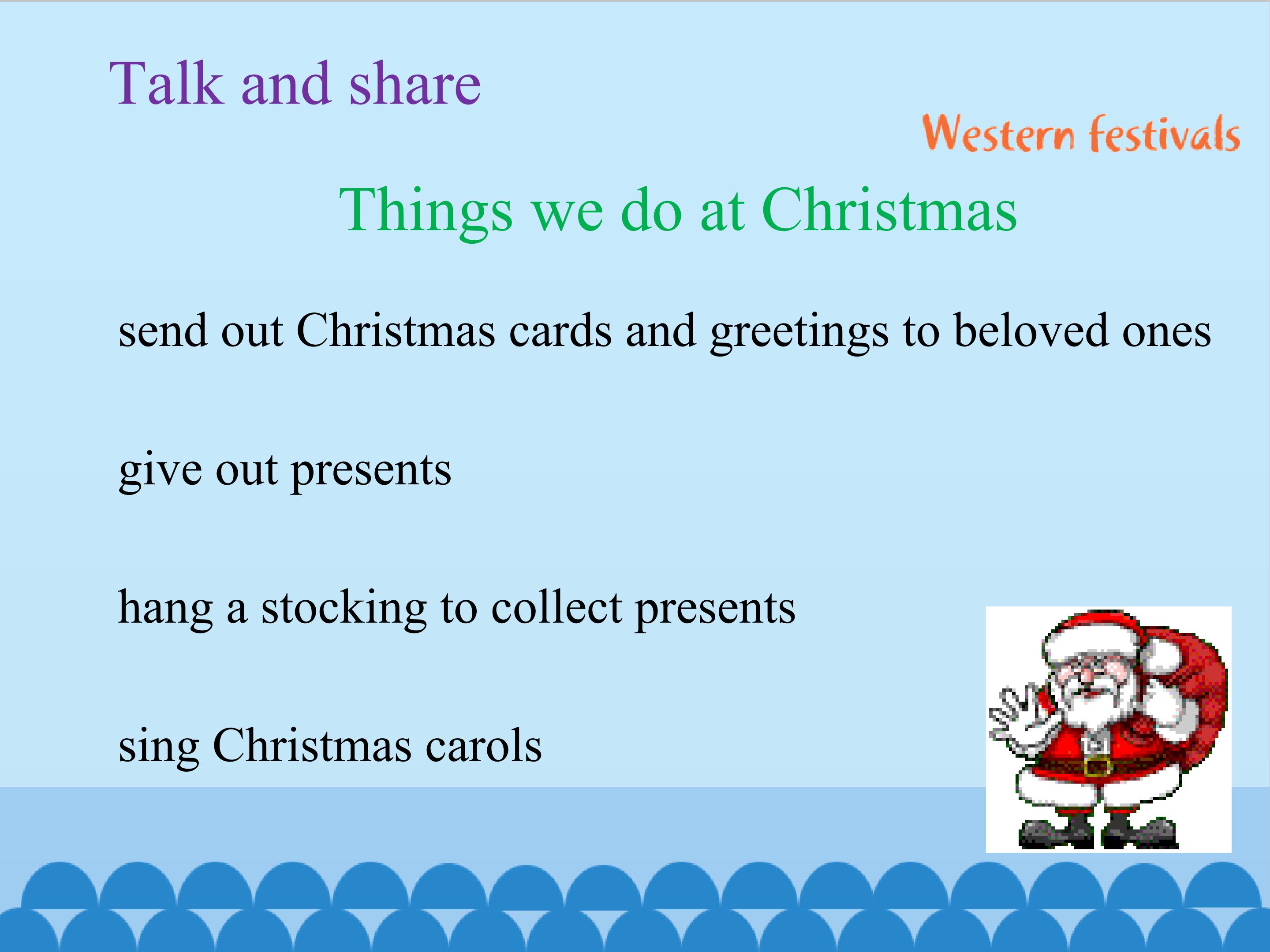 Talk and share

Western festivals

Things we do at Christmas

send out Christmas cards and greetings to beloved ones

give out presents

hang a stocking to collect presents

sing Christmas carols